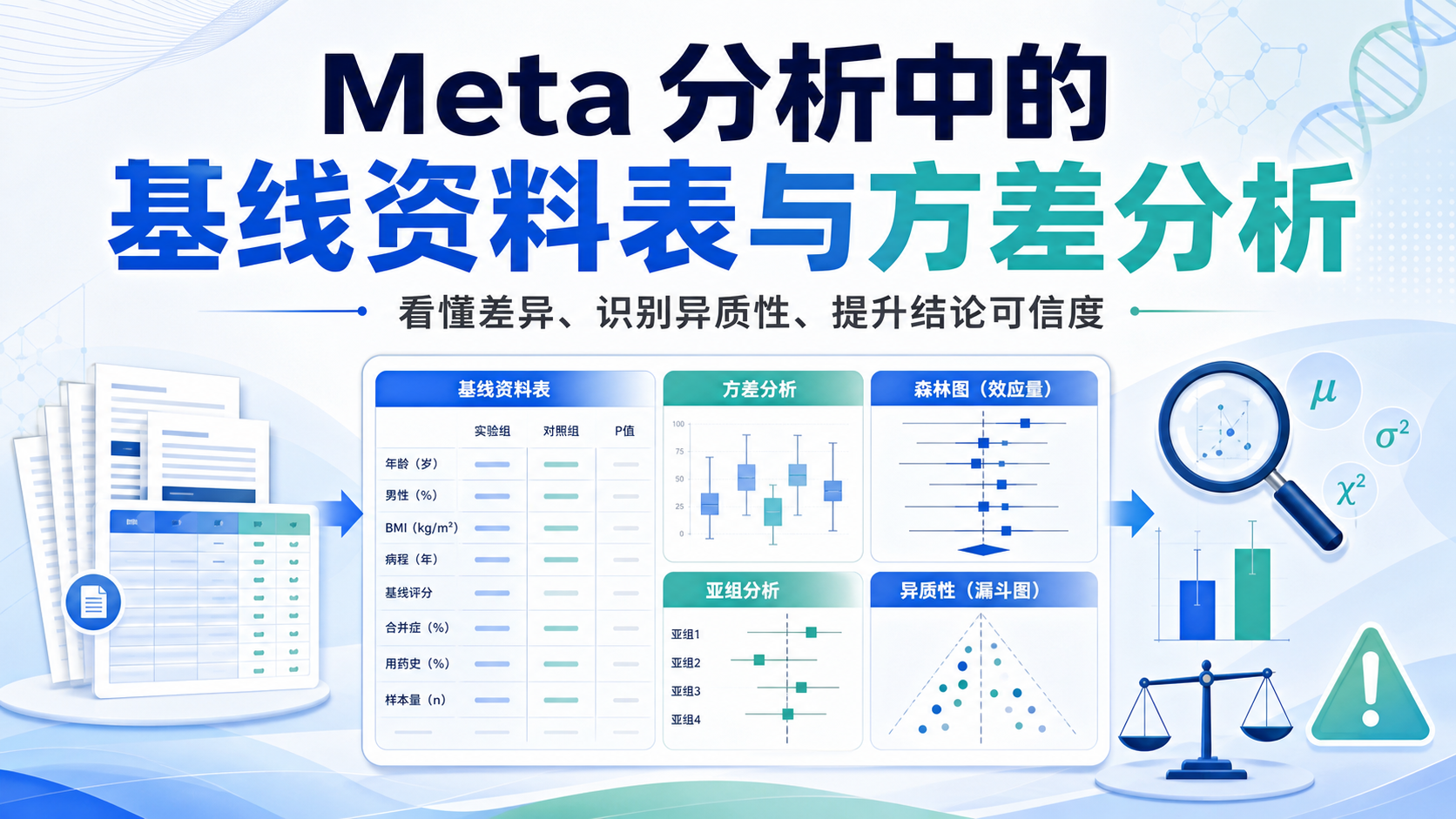 Meta 分析中的
基线资料表与方差分析

看懂差异、识别异质性、提升结论可信度

基线资料表

| | 实验组 | 对照组 | P值 |
|---|---|---|---|
| 年龄（岁） | | | |
| 男性（%） | | | |
| BMI（kg/m²） | | | |
| 病程（年） | | | |
| 基线评分 | | | |
| 合并症（%） | | | |
| 用药史（%） | | | |
| 样本量（n） | | | |

方差分析
100
75
50
25
0

森林图（效应量）

亚组分析
亚组1
亚组2
亚组3
亚组4

异质性（漏斗图）

$\mu$
$\sigma^2$
$\chi^2$